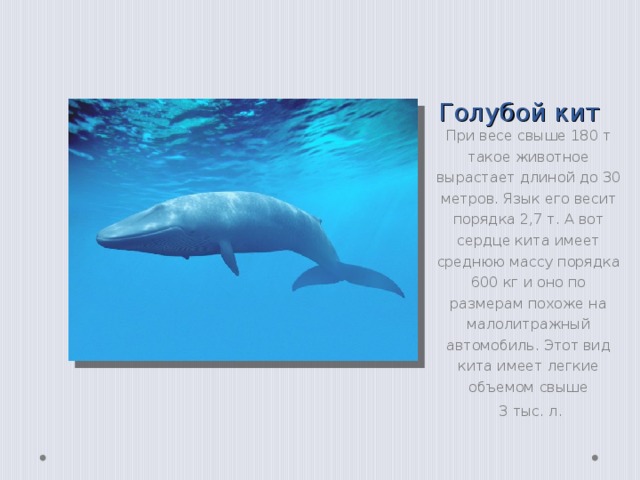 Голубой кит

При весе свыше 180 т такое животное вырастает длиной до 30 метров. Язык его весит порядка 2,7 т. А вот сердце кита имеет среднюю массу порядка 600 кг и оно по размерам похоже на малолитражный автомобиль. Этот вид кита имеет легкие объемом свыше

3 тыс. л.